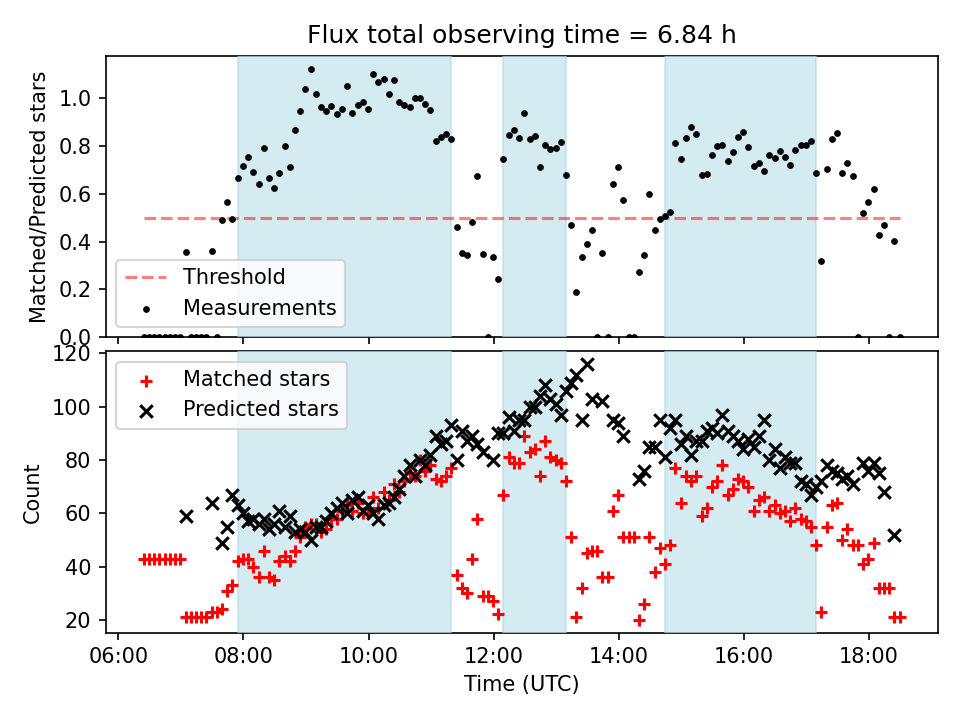 Flux total observing time = 6.84 h

Matched/Predicted stars

1.0
0.8
0.6
0.4
0.2
0.0

Threshold
Measurements

Count

120
100
80
60
40
20

Matched stars
Predicted stars

06:00 08:00 10:00 12:00 14:00 16:00 18:00

Time (UTC)